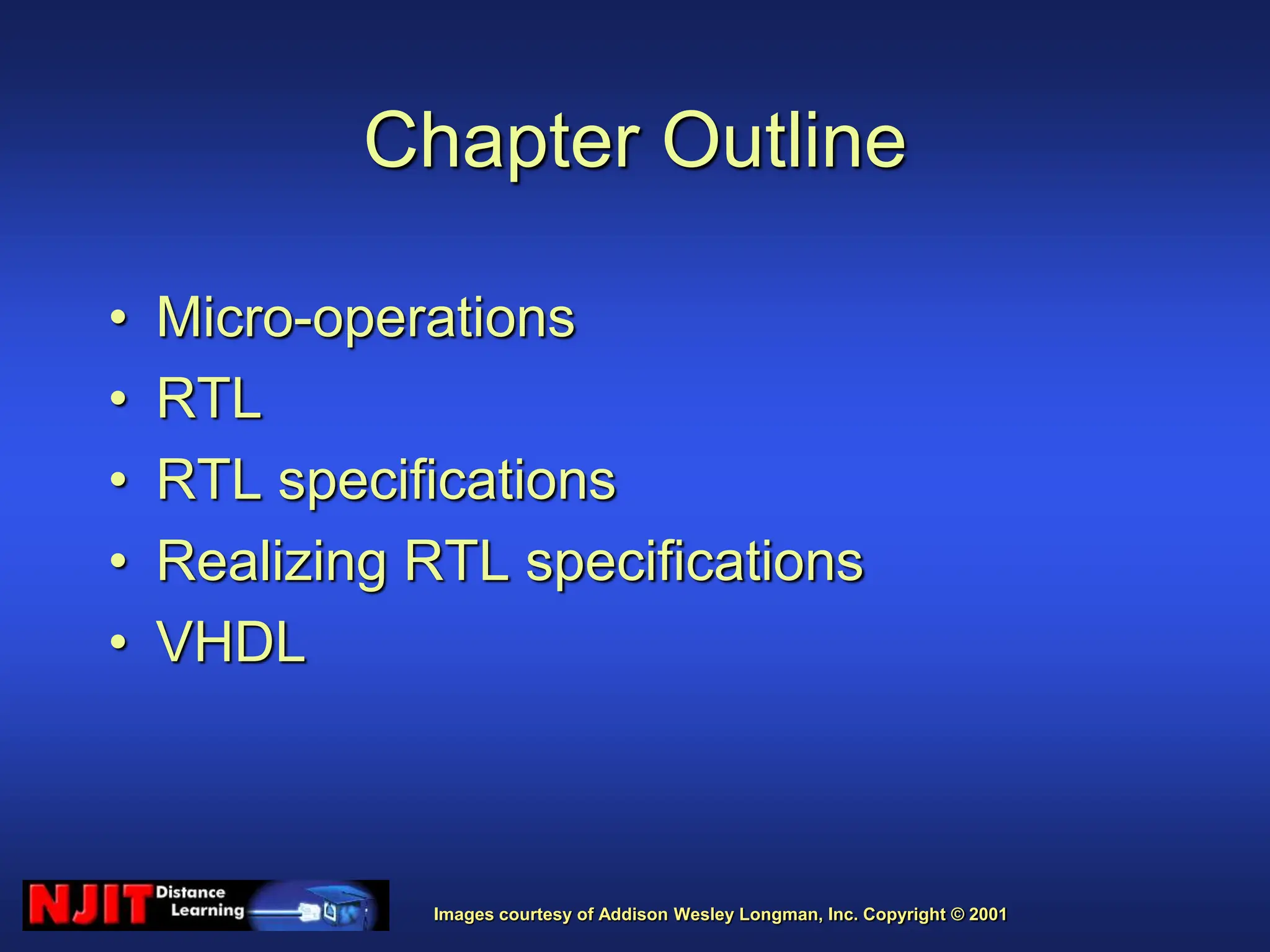 Chapter Outline

• Micro-operations
• RTL
• RTL specifications
• Realizing RTL specifications
• VHDL

NJIT Distance Learning

Images courtesy of Addison Wesley Longman, Inc. Copyright © 2001